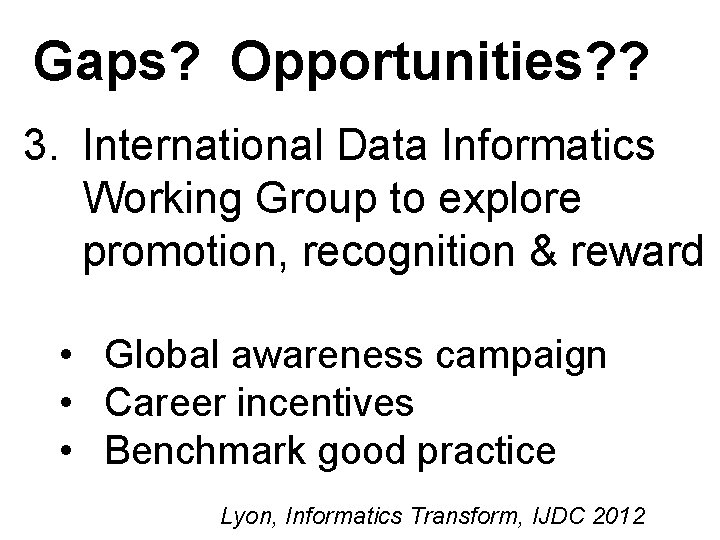 Gaps? Opportunities??

3. International Data Informatics Working Group to explore promotion, recognition & reward

• Global awareness campaign
• Career incentives
• Benchmark good practice

Lyon, Informatics Transform, IJDC 2012